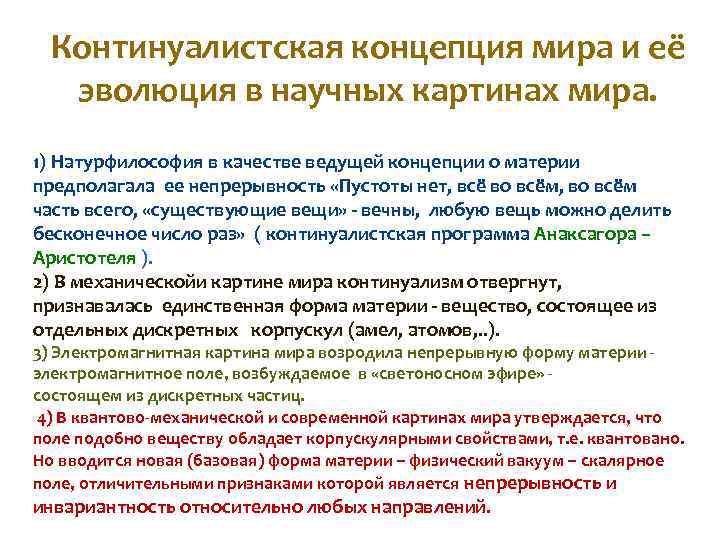 Континуалистская концепция мира и её эволюция в научных картинах мира.

1) Натурфилософия в качестве ведущей концепции о материи предполагала ее непрерывность «Пустоты нет, всё во всём, во всём часть всего, «существующие вещи» - вечны, любую вещь можно делить бесконечное число раз» ( континуалистская программа Анаксагора – Аристотеля ).
2) В механическойи картине мира континуализм отвергнут, признавалась единственная форма материи - вещество, состоящее из отдельных дискретных корпускул (амел, атомов,..).
3) Электромагнитная картина мира возродила непрерывную форму материи - электромагнитное поле, возбуждаемое в «светоносном эфире» - состоящем из дискретных частиц.
4) В квантово-механической и современной картинах мира утверждается, что поле подобно веществу обладает корпускулярными свойствами, т.е. квантовано. Но вводится новая (базовая) форма материи – физический вакуум – скалярное поле, отличительными признаками которой является непрерывность и инвариантность относительно любых направлений.